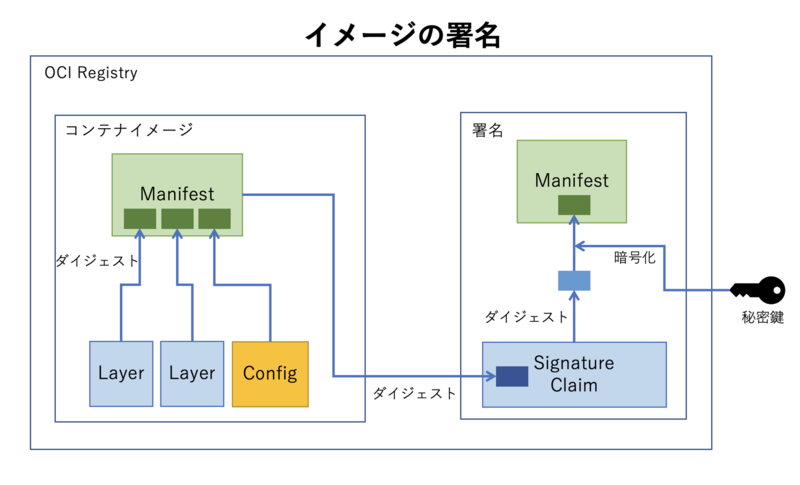 イメージの署名

OCI Registry

コンテナイメージ

Manifest

ダイジェスト

Layer

Layer

Config

ダイジェスト

署名

Manifest

暗号化

ダイジェスト

Signature Claim

秘密鍵